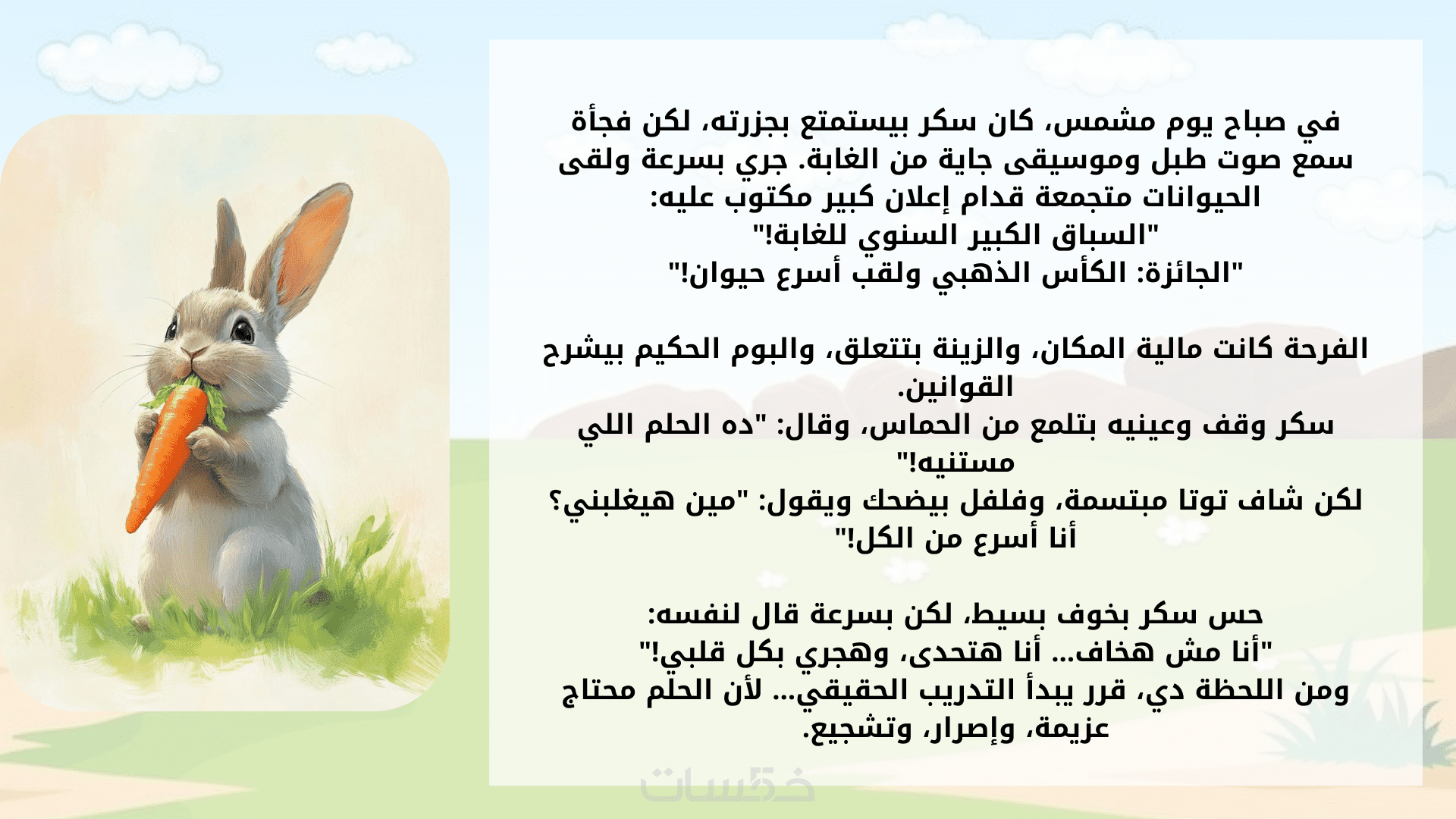 في صباح يوم مشمس، كان سكر بيستمتع بجزرته، لكن فجأة سمع صوت طبل وموسيقى جاية من الغابة. جري بسرعة ولقى الحيوانات متجمعة قدام إعلان كبير مكتوب عليه:
"السباق الكبير السنوي للغابة!"
"الجائزة: الكأس الذهبي ولقب أسرع حيوان!"

الفرحة كانت مالية المكان، والزينة بتتعلق، والبوم الحكيم بيشرح القوانين.
سكر وقف وعينيه بتلمع من الحماس، وقال: "ده الحلم اللي مستنيه!"
لكن شاف توتا مبتسمة، وفلفل بيضحك ويقول: "مين هيغلبني؟ أنا أسرع من الكل!"

حس سكر بخوف بسيط، لكن بسرعة قال لنفسه:
"أنا مش هخاف... أنا هتحدى، وهجري بكل قلبي!"
ومن اللحظة دي، قرر يبدأ التدريب الحقيقي... لأن الحلم محتاج عزيمة، وإصرار، وتشجيع.

خمسات